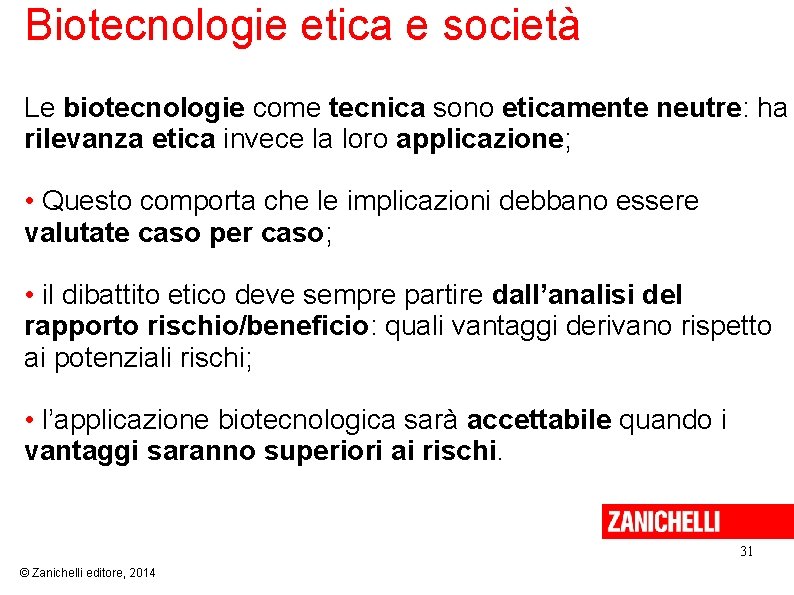 Biotecnologie etica e società

Le biotecnologie come tecnica sono eticamente neutre: ha rilevanza etica invece la loro applicazione;

• Questo comporta che le implicazioni debbano essere valutate caso per caso;

• il dibattito etico deve sempre partire dall'analisi del rapporto rischio/beneficio: quali vantaggi derivano rispetto ai potenziali rischi;

• l'applicazione biotecnologica sarà accettabile quando i vantaggi saranno superiori ai rischi.

ZANICHELLI

31

© Zanichelli editore, 2014